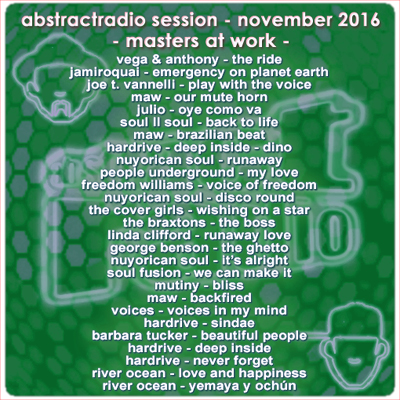 abstractradio session - november 2016
- masters at work -

vega & anthony - the ride
jamiroquai - emergency on planet earth
joe t. vannelli - play with the voice
maw - our mute horn
julio - oye como va
soul II soul - back to life
maw - brazilian beat
hardrive - deep inside - dino
nuyorican soul - runaway
people underground - my love
freedom williams - voice of freedom
nuyorican soul - disco round
the cover girls - wishing on a star
the braxtons - the boss
linda clifford - runaway love
george benson - the ghetto
nuyorican soul - it's alright
soul fusion - we can make it
mutiny - bliss
maw - backfired
voices - voices in my mind
hardrive - sindae
barbara tucker - beautiful people
hardrive - deep inside
hardrive - never forget
river ocean - love and happiness
river ocean - yemaya y ochún